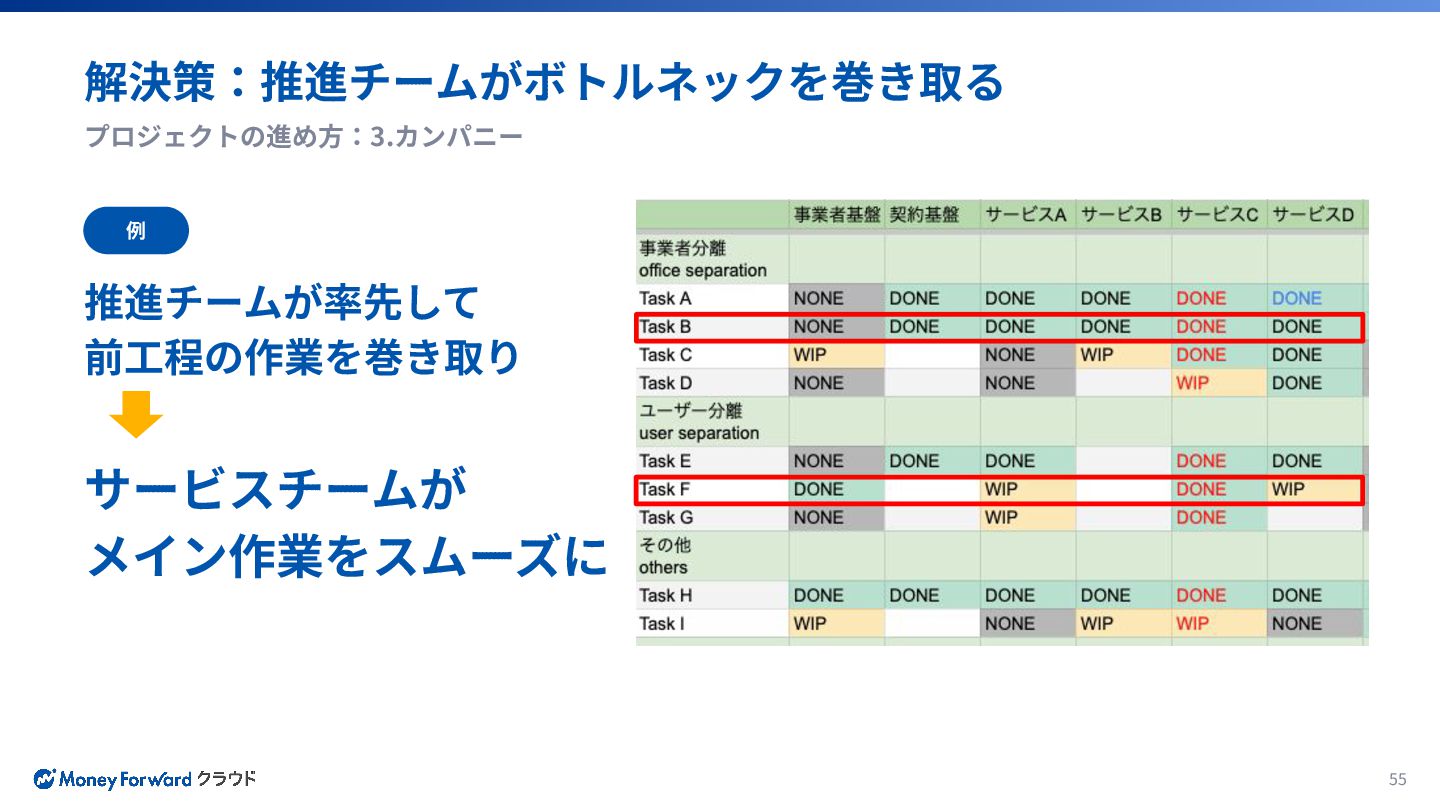 解決策：推進チームがボトルネックを巻き取る

プロジェクトの進め方：3.カンパニー

例

推進チームが率先して
前工程の作業を巻き取り

サービスチームが
メイン作業をスムーズに

| | 事業者基盤 | 契約基盤 | サービスA | サービスB | サービスC | サービスD |
|---|---|---|---|---|---|---|
| 事業者分離 office separation | | | | | | |
| Task A | NONE | DONE | DONE | DONE | DONE | DONE |
| Task B | NONE | DONE | DONE | DONE | DONE | DONE |
| Task C | WIP | | NONE | WIP | DONE | DONE |
| Task D | NONE | | NONE | | WIP | DONE |
| ユーザー分離 user separation | | | | | | |
| Task E | NONE | DONE | DONE | | DONE | DONE |
| Task F | DONE | | WIP | | DONE | WIP |
| Task G | NONE | | WIP | | DONE | |
| その他 others | | | | | | |
| Task H | DONE | DONE | DONE | DONE | DONE | DONE |
| Task I | WIP | | NONE | WIP | WIP | NONE |

Money Forward クラウド

55